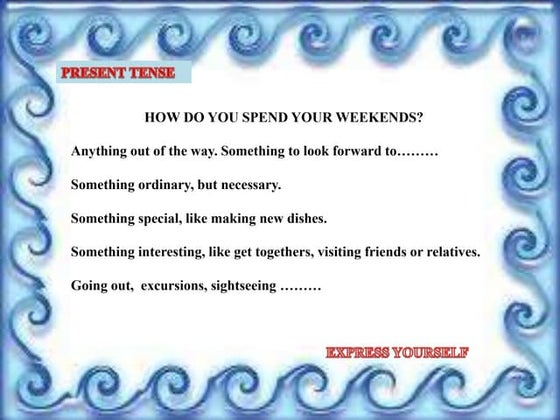 PRESENT TENSE

HOW DO YOU SPEND YOUR WEEKENDS?

Anything out of the way. Something to look forward to………

Something ordinary, but necessary.

Something special, like making new dishes.

Something interesting, like get togethers, visiting friends or relatives.

Going out, excursions, sightseeing ………

EXPRESS YOURSELF